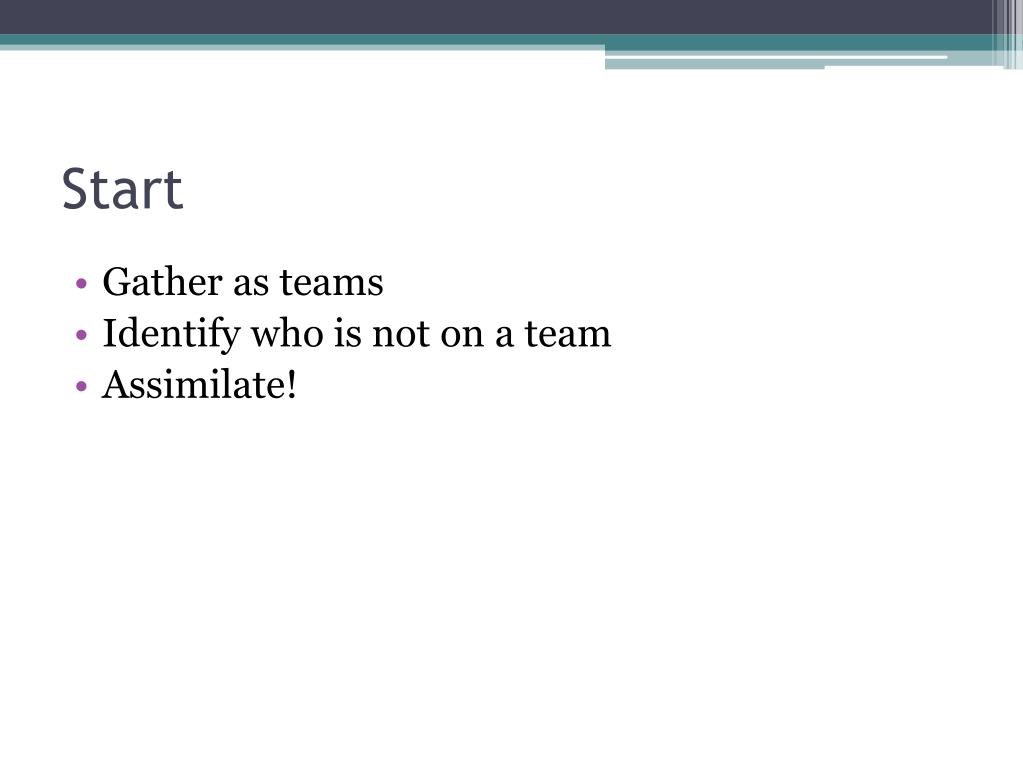 Start

• Gather as teams
• Identify who is not on a team
• Assimilate!